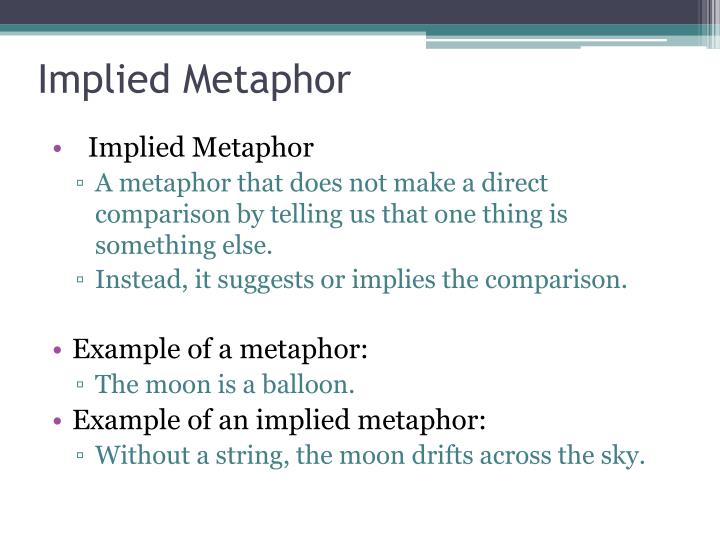 Implied Metaphor

• Implied Metaphor
▫ A metaphor that does not make a direct comparison by telling us that one thing is something else.
▫ Instead, it suggests or implies the comparison.

• Example of a metaphor:
▫ The moon is a balloon.
• Example of an implied metaphor:
▫ Without a string, the moon drifts across the sky.